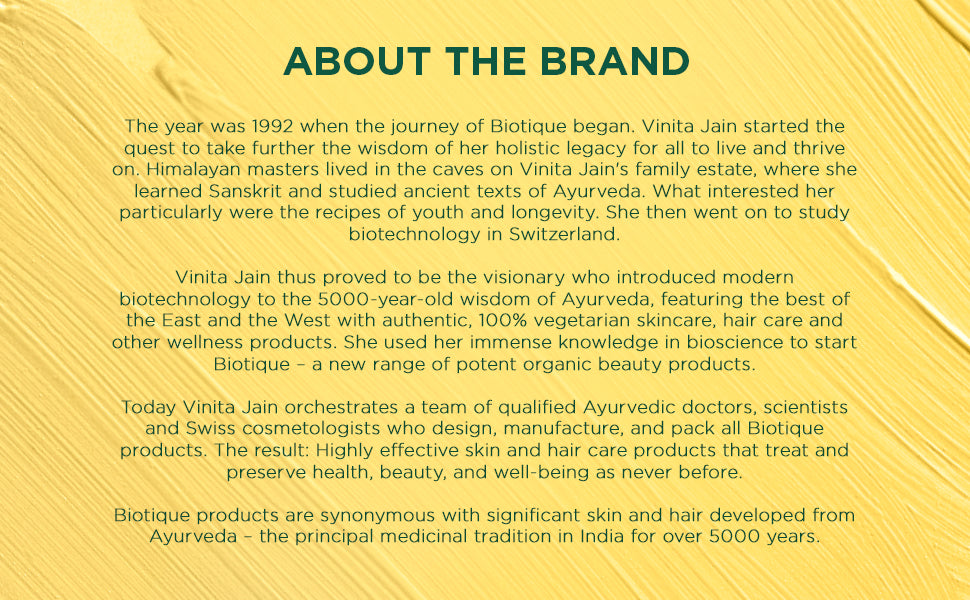 ABOUT THE BRAND

The year was 1992 when the journey of Biotique began. Vinita Jain started the quest to take further the wisdom of her holistic legacy for all to live and thrive on. Himalayan masters lived in the caves on Vinita Jain's family estate, where she learned Sanskrit and studied ancient texts of Ayurveda. What interested her particularly were the recipes of youth and longevity. She then went on to study biotechnology in Switzerland.

Vinita Jain thus proved to be the visionary who introduced modern biotechnology to the 5000-year-old wisdom of Ayurveda, featuring the best of the East and the West with authentic, 100% vegetarian skincare, hair care and other wellness products. She used her immense knowledge in bioscience to start Biotique – a new range of potent organic beauty products.

Today Vinita Jain orchestrates a team of qualified Ayurvedic doctors, scientists and Swiss cosmetologists who design, manufacture, and pack all Biotique products. The result: Highly effective skin and hair care products that treat and preserve health, beauty, and well-being as never before.

Biotique products are synonymous with significant skin and hair developed from Ayurveda – the principal medicinal tradition in India for over 5000 years.